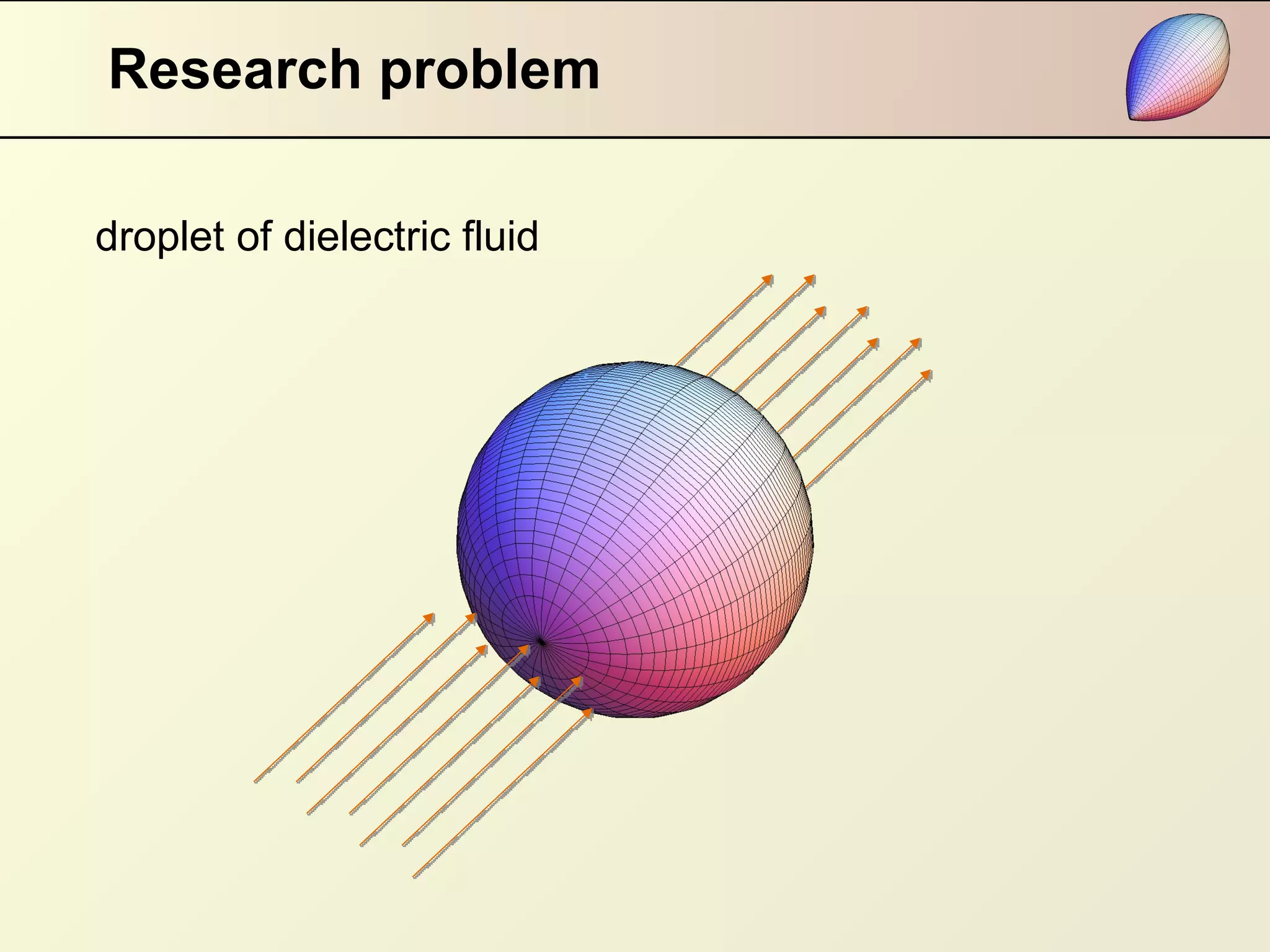 Research problem

droplet of dielectric fluid